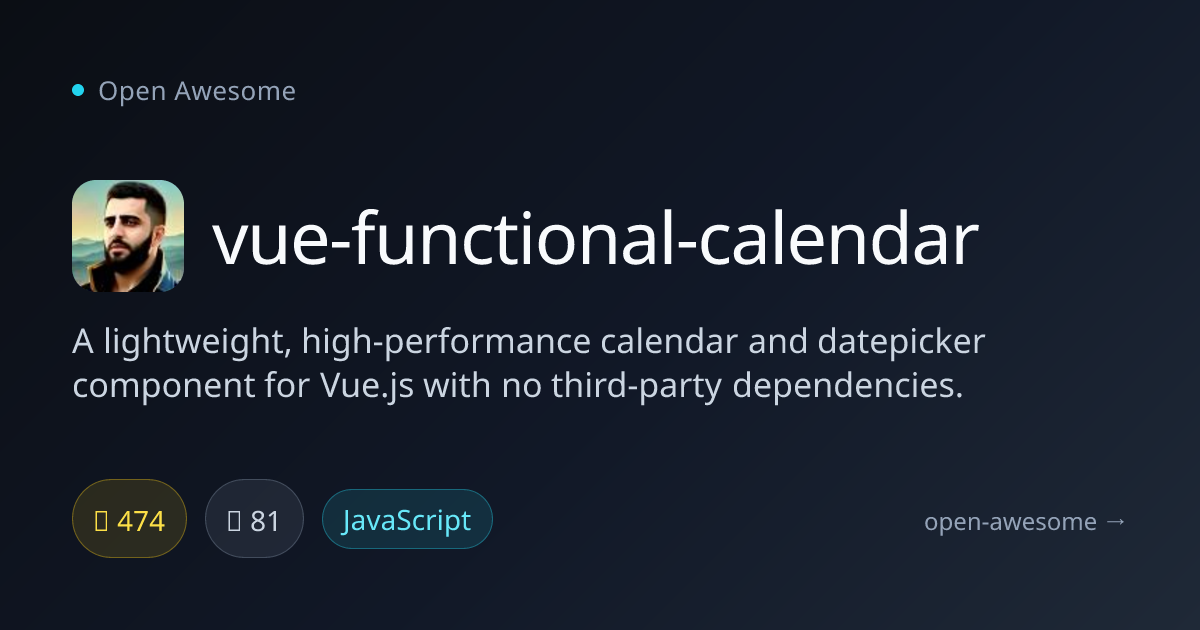 • Open Awesome

vue-functional-calendar

A lightweight, high-performance calendar and datepicker component for Vue.js with no third-party dependencies.

474

81

JavaScript

open-awesome →